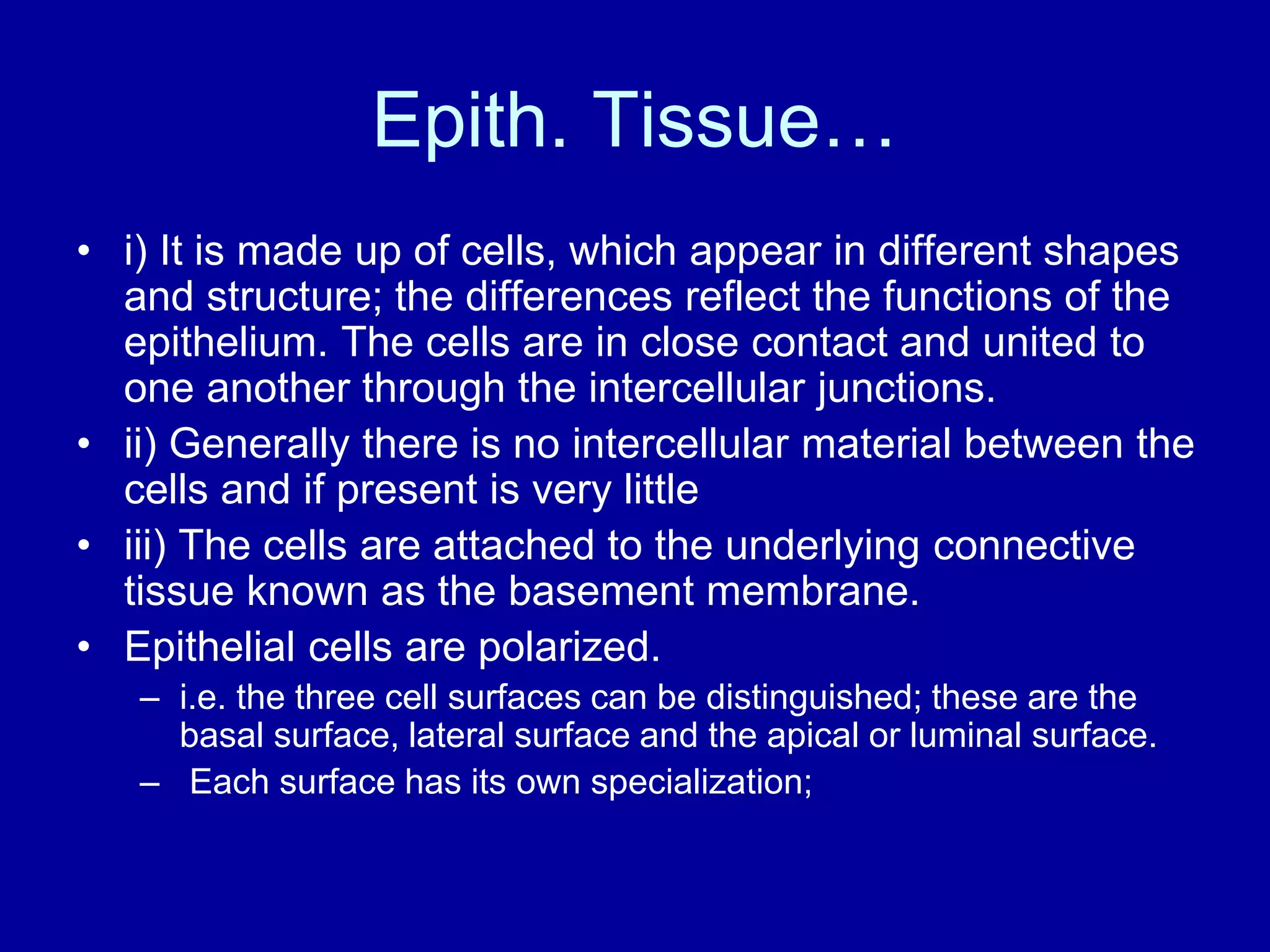 Epith. Tissue…

• i) It is made up of cells, which appear in different shapes and structure; the differences reflect the functions of the epithelium. The cells are in close contact and united to one another through the intercellular junctions.
• ii) Generally there is no intercellular material between the cells and if present is very little
• iii) The cells are attached to the underlying connective tissue known as the basement membrane.
• Epithelial cells are polarized.
  – i.e. the three cell surfaces can be distinguished; these are the basal surface, lateral surface and the apical or luminal surface.
  – Each surface has its own specialization;